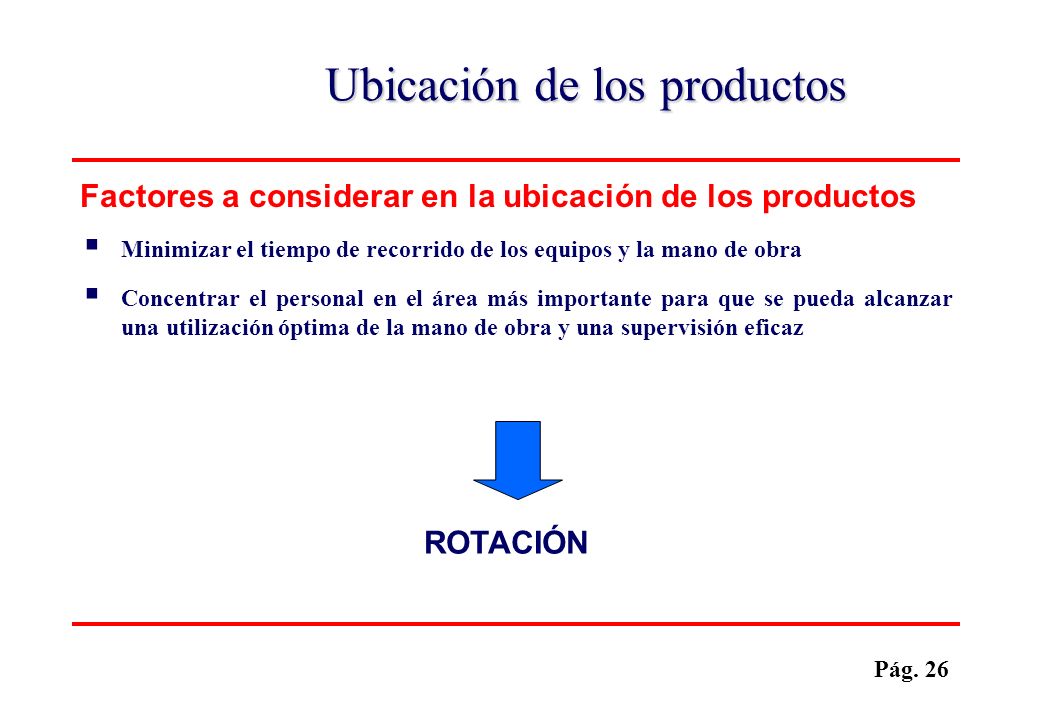 Ubicación de los productos

Factores a considerar en la ubicación de los productos

▪ Minimizar el tiempo de recorrido de los equipos y la mano de obra

▪ Concentrar el personal en el área más importante para que se pueda alcanzar una utilización óptima de la mano de obra y una supervisión eficaz

ROTACIÓN

Pág. 26